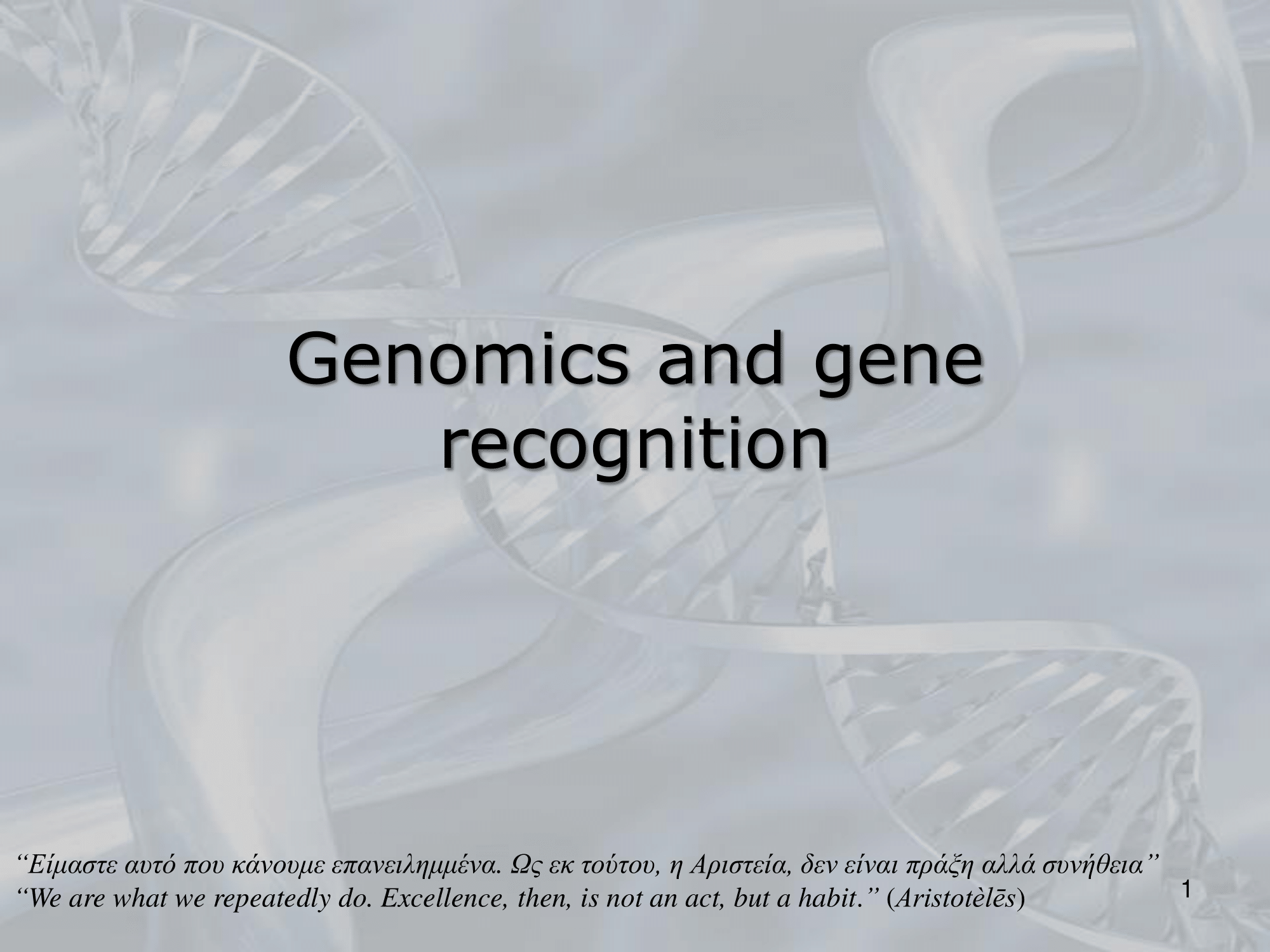 Genomics and gene recognition

“Είμαστε αυτό που κάνουμε επανειλημμένα. Ως εκ τούτου, η Αριστεία, δεν είναι πράξη αλλά συνήθεια”
“We are what we repeatedly do. Excellence, then, is not an act, but a habit.” (Aristotèlēs)

1